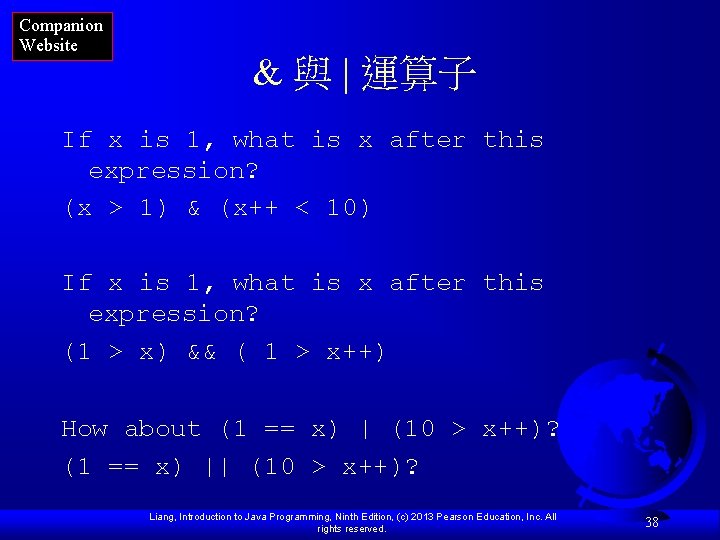 Companion Website

& 與 | 運算子

If x is 1, what is x after this expression?

(x > 1) & (x++ < 10)

If x is 1, what is x after this expression?

(1 > x) && ( 1 > x++)

How about (1 == x) | (10 > x++)?

(1 == x) || (10 > x++)?

Liang, Introduction to Java Programming, Ninth Edition, (c) 2013 Pearson Education, Inc. All rights reserved.

38